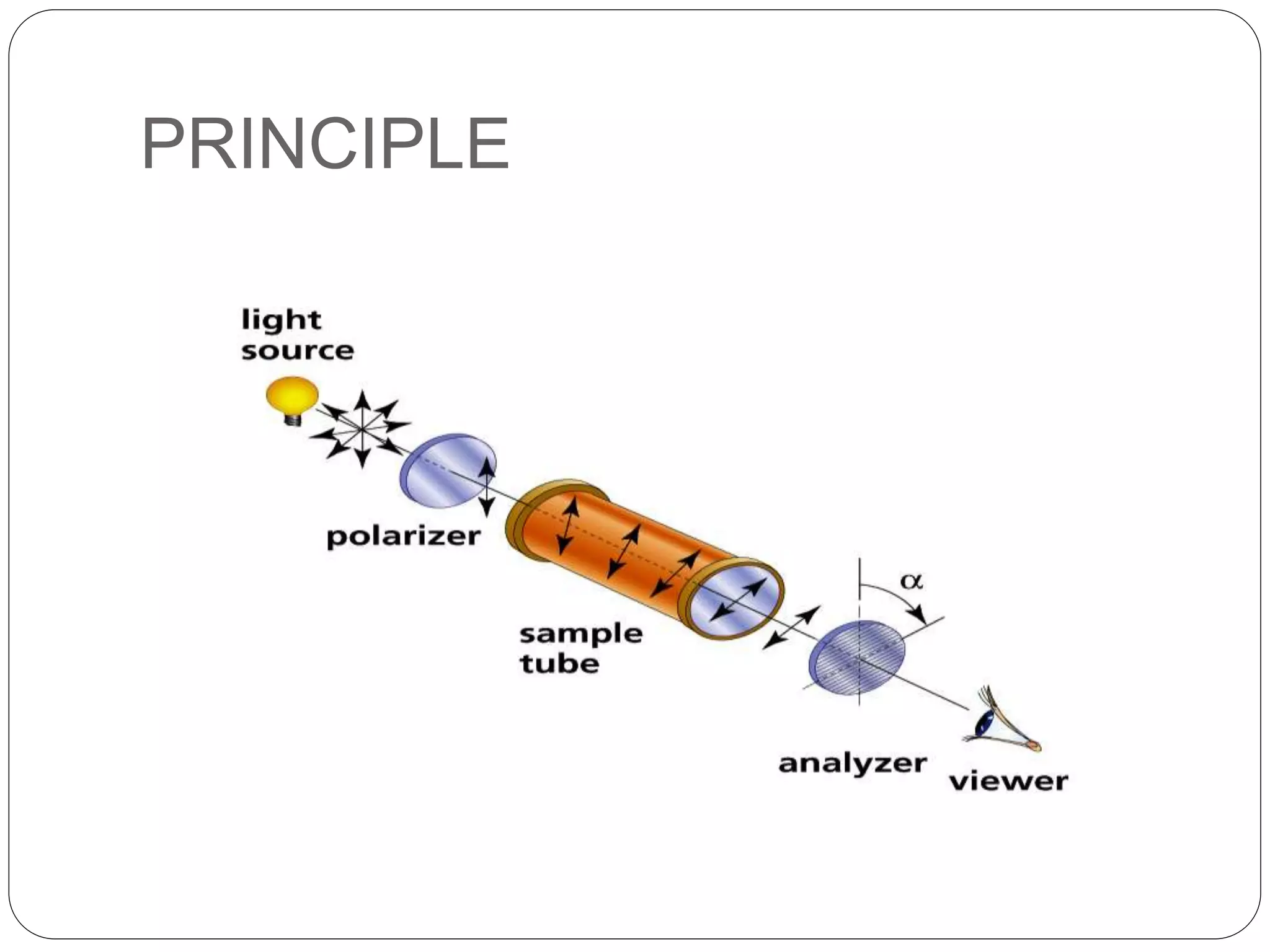 PRINCIPLE

light source

polarizer

sample tube

$\alpha$

analyzer

viewer